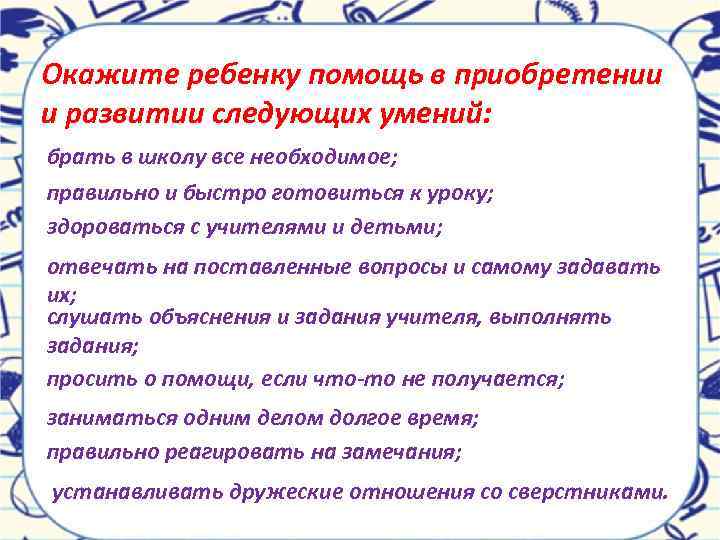 Окажите ребенку помощь в приобретении и развитии следующих умений:

брать в школу все необходимое;

правильно и быстро готовиться к уроку;

здороваться с учителями и детьми;

отвечать на поставленные вопросы и самому задавать их;

слушать объяснения и задания учителя, выполнять задания;

просить о помощи, если что-то не получается;

заниматься одним делом долгое время;

правильно реагировать на замечания;

устанавливать дружеские отношения со сверстниками.